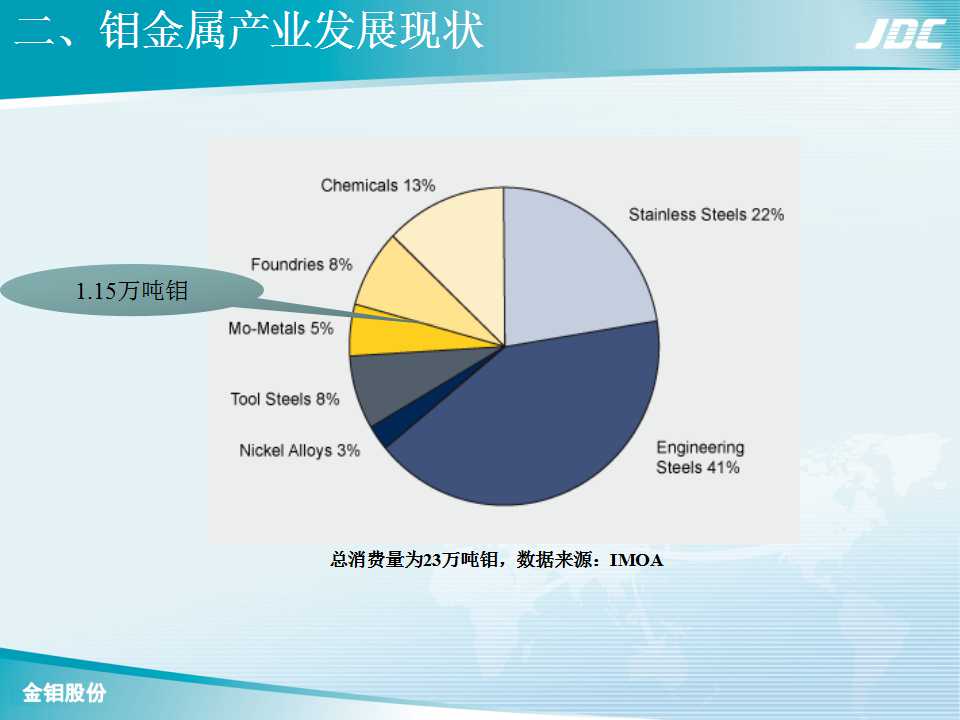 二、钼金属产业发展现状

JDC

1.15万吨钼

Chemicals 13%

Stainless Steels 22%

Foundries 8%

Mo-Metals 5%

Tool Steels 8%

Nickel Alloys 3%

Engineering Steels 41%

总消费量为23万吨钼，数据来源：IMOA

金钼股份